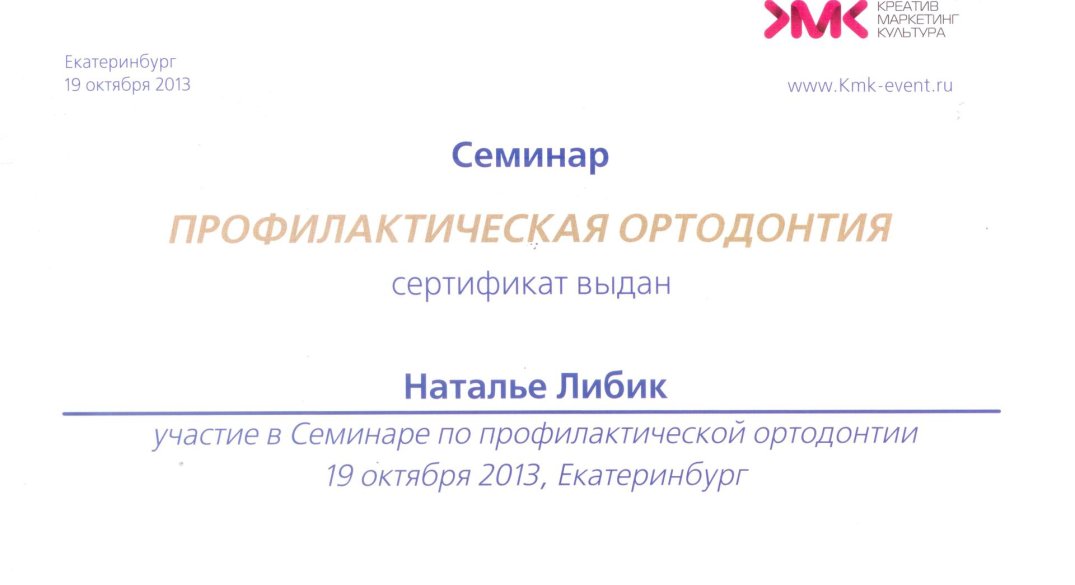 КМК КРЕАТИВ МАРКЕТИНГ КУЛЬТУРА

Екатеринбург
19 октября 2013

www.Kmk-event.ru

Семинар

ПРОФИЛАКТИЧЕСКАЯ ОРТОДОНТИЯ

сертификат выдан

Наталье Либик

участие в Семинаре по профилактической ортодонтии
19 октября 2013, Екатеринбург